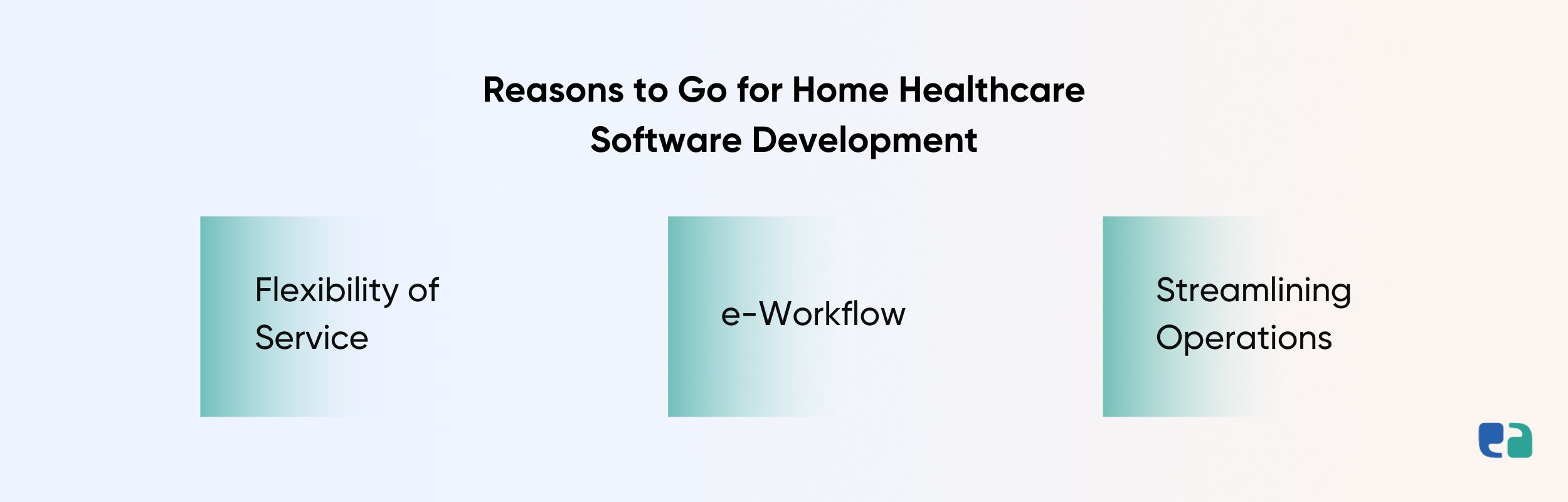 Reasons to Go for Home Healthcare Software Development

Flexibility of Service

e-Workflow

Streamlining Operations